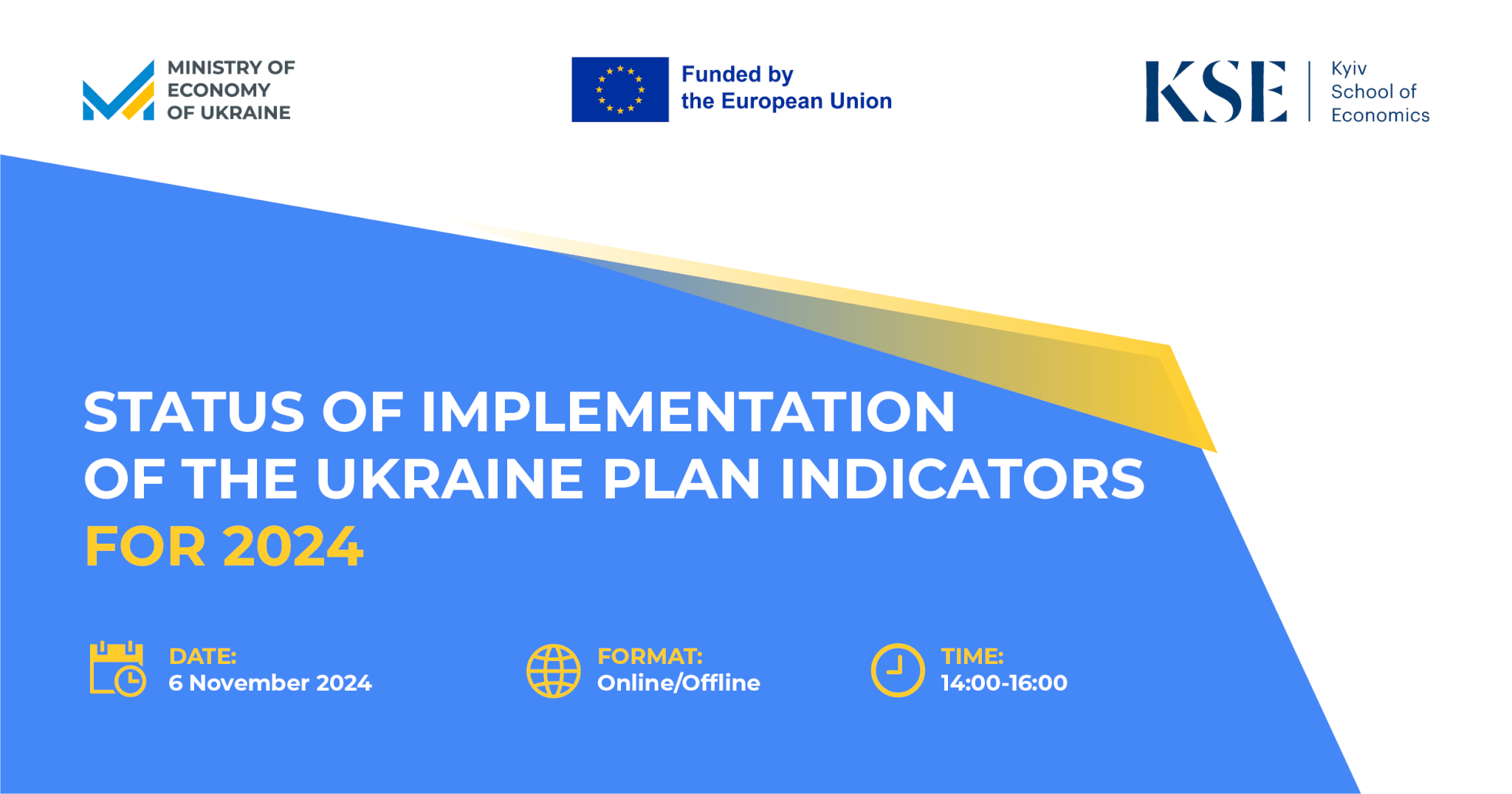 MINISTRY OF
ECONOMY
OF UKRAINE

Funded by
the European Union

KSE
Kyiv
School of
Economics

STATUS OF IMPLEMENTATION
OF THE UKRAINE PLAN INDICATORS
FOR 2024

DATE:
6 November 2024

FORMAT:
Online/Offline

TIME:
14:00-16:00